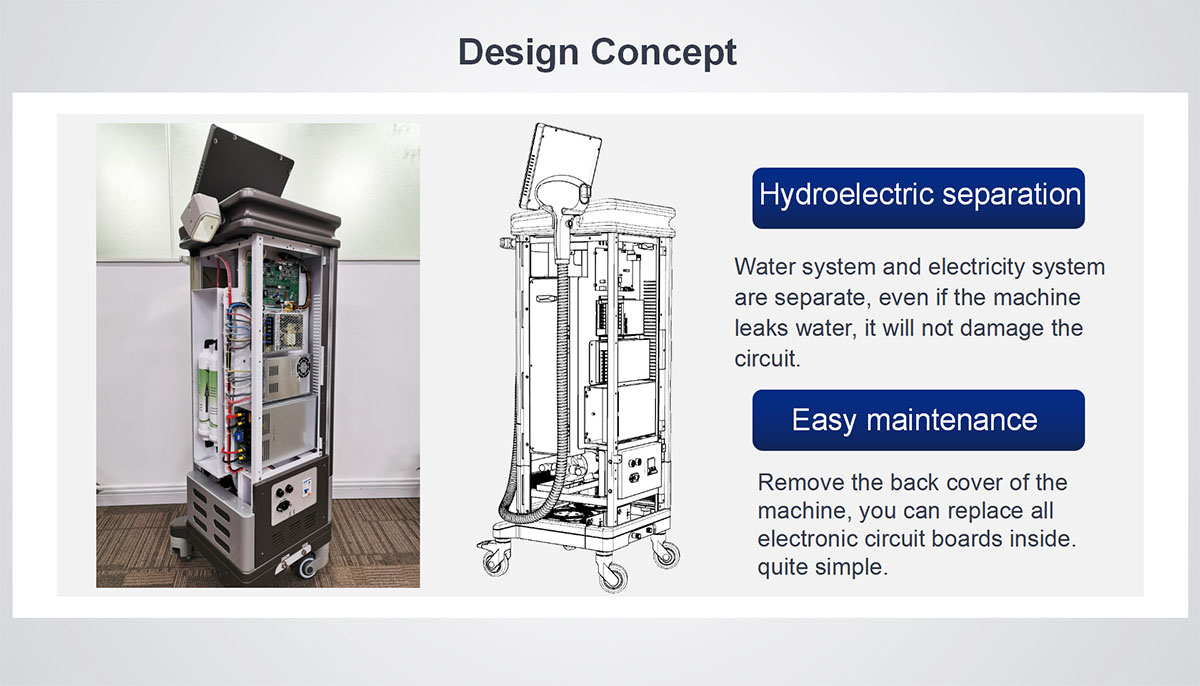 Design Concept

Hydroelectric separation

Water system and electricity system are separate, even if the machine leaks water, it will not damage the circuit.

Easy maintenance

Remove the back cover of the machine, you can replace all electronic circuit boards inside. quite simple.